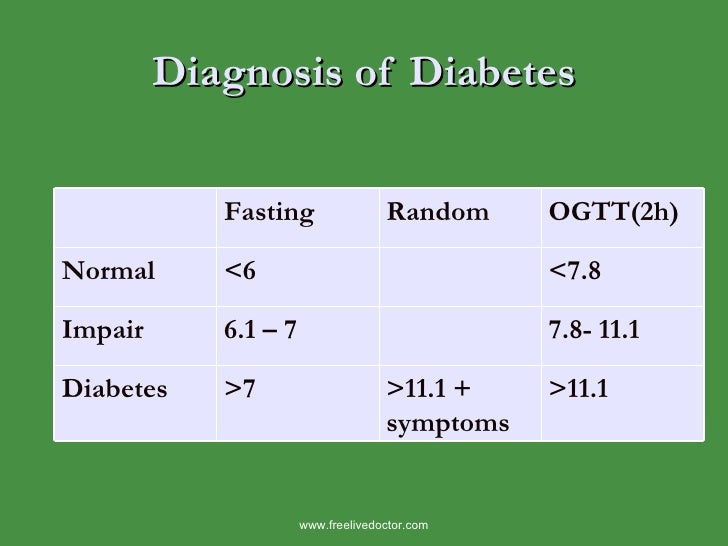 Diagnosis of Diabetes

|  | Fasting | Random | OGTT(2h) |
|---|---|---|---|
| Normal | <6 |  | <7.8 |
| Impair | 6.1 – 7 |  | 7.8- 11.1 |
| Diabetes | >7 | >11.1 + symptoms | >11.1 |

www.freelivedoctor.com